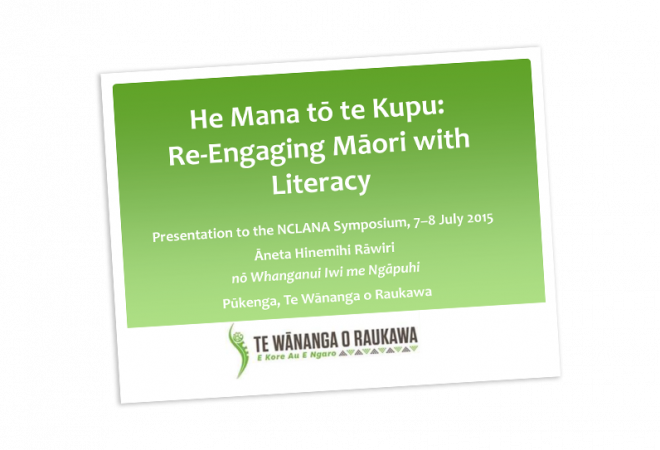 He Mana tō te Kupu: Re-Engaging Māori with Literacy

Presentation to the NCLANA Symposium, 7–8 July 2015

Āneta Hinemihi Rāwiri

nō Whanganui Iwi me Ngāpuhi

Pūkenga, Te Wānanga o Raukawa

TE WĀNANGA O RAUKAWA
E Kore Au E Ngaro